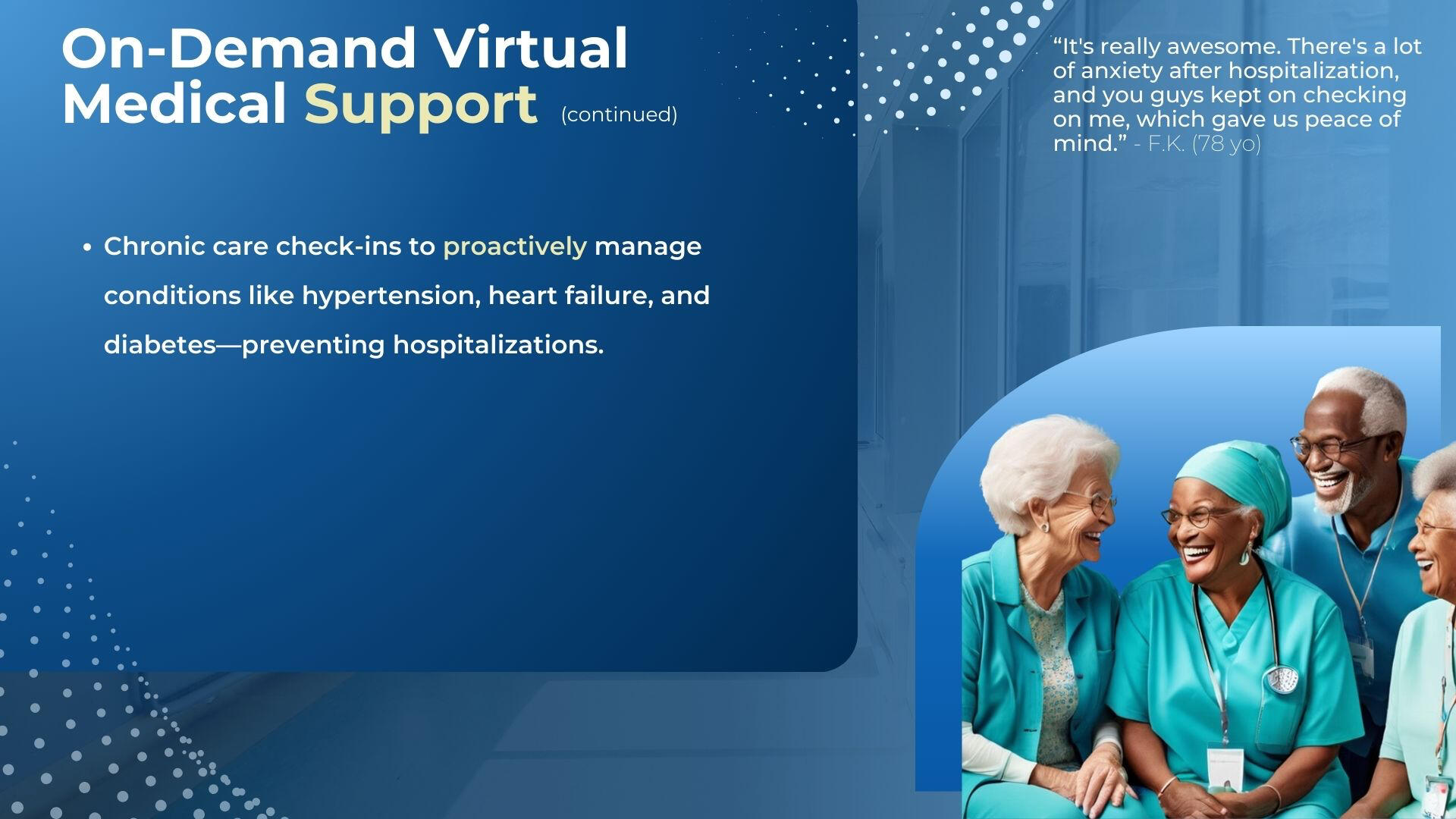 On-Demand Virtual Medical Support (continued)

“It's really awesome. There's a lot of anxiety after hospitalization, and you guys kept on checking on me, which gave us peace of mind.” - F.K. (78 yo)

• Chronic care check-ins to proactively manage conditions like hypertension, heart failure, and diabetes—preventing hospitalizations.